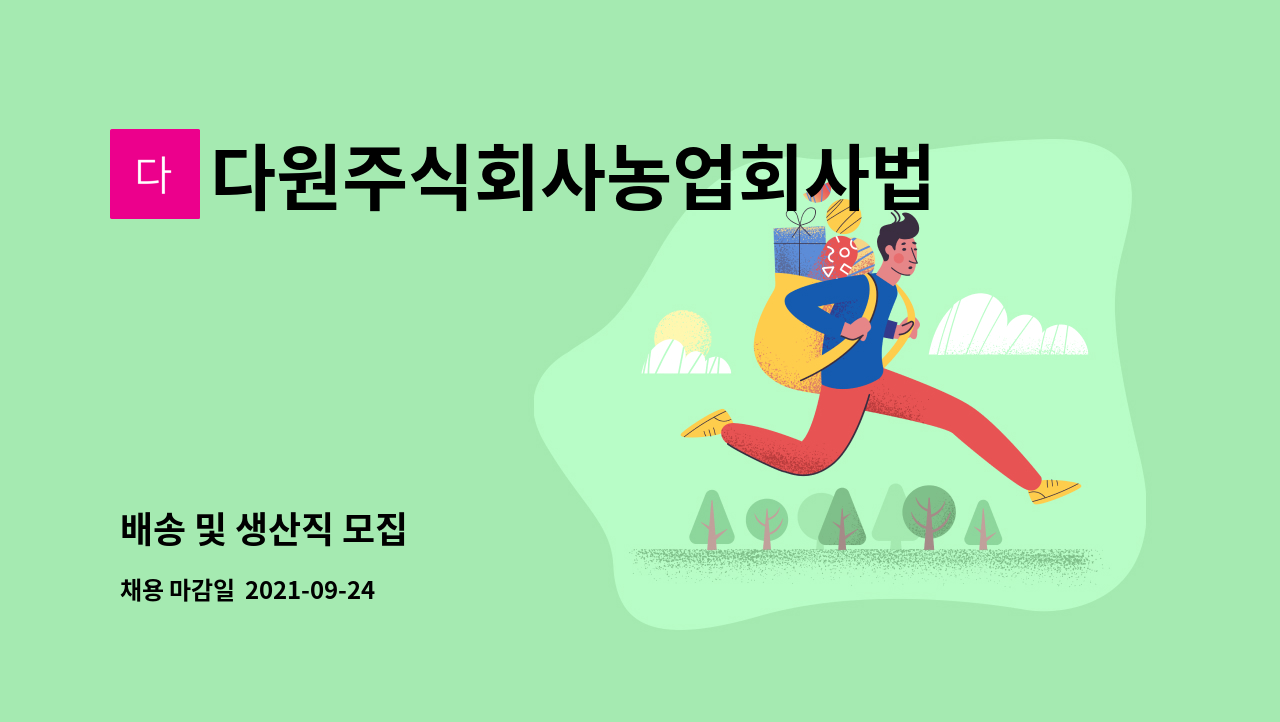 다 다원주식회사농업회사법

배송 및 생산직 모집

채용 마감일 2021-09-24